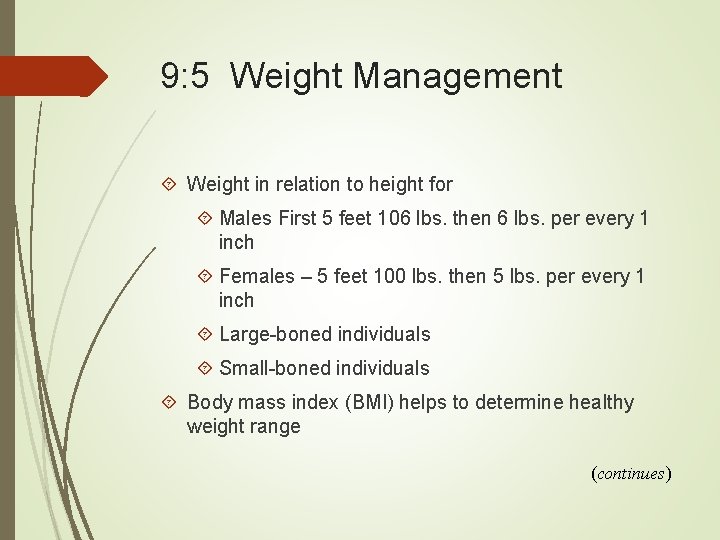 9:5 Weight Management

Weight in relation to height for

Males First 5 feet 106 lbs. then 6 lbs. per every 1 inch

Females – 5 feet 100 lbs. then 5 lbs. per every 1 inch

Large-boned individuals

Small-boned individuals

Body mass index (BMI) helps to determine healthy weight range

(continues)